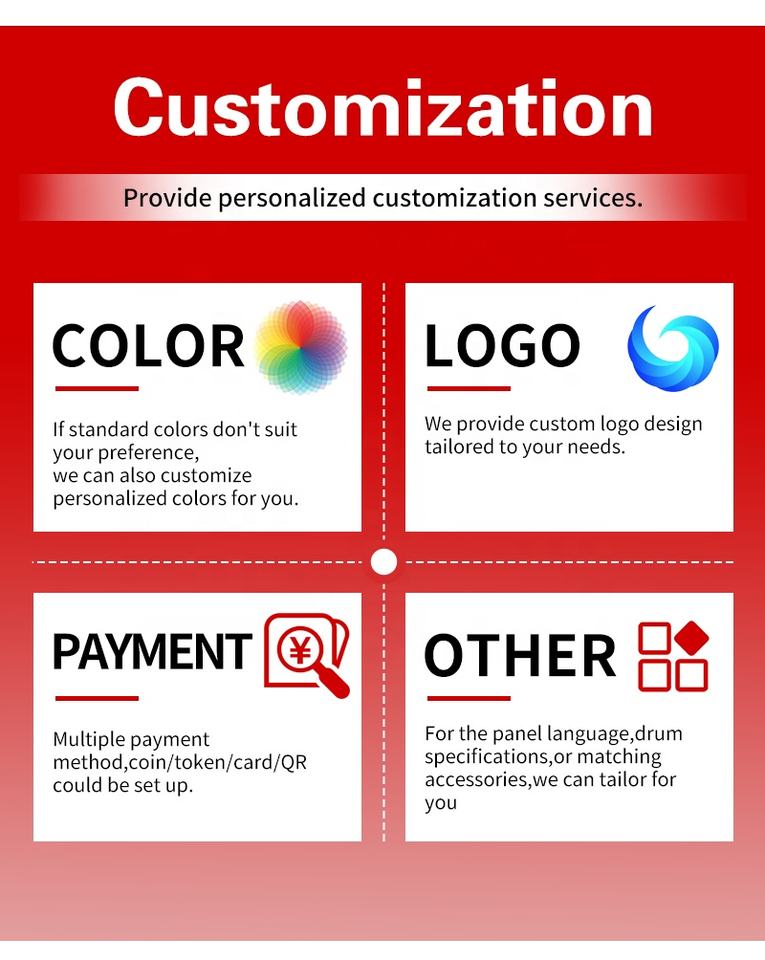 Customization

Provide personalized customization services.

COLOR

If standard colors don't suit your preference, we can also customize personalized colors for you.

LOGO

We provide custom logo design tailored to your needs.

PAYMENT

¥

Multiple payment method,coin/token/card/QR could be set up.

OTHER

For the panel language,drum specifications,or matching accessories,we can tailor for you